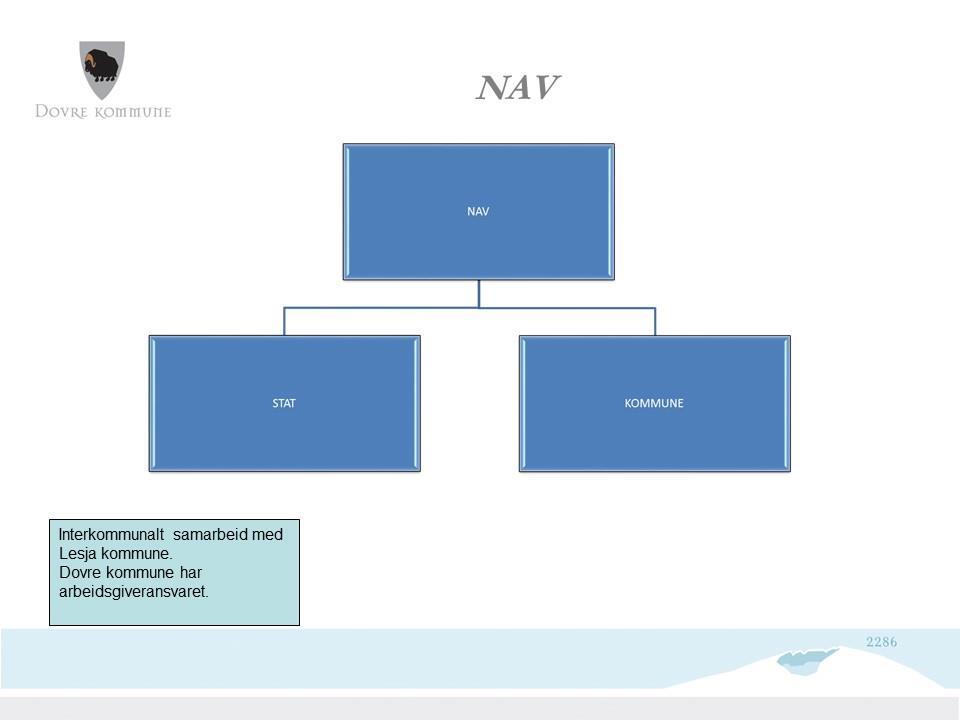 DOVRE KOMMUNE

NAV

NAV

STAT

KOMMUNE

Interkommunalt samarbeid med Lesja kommune.
Dovre kommune har arbeidsgiveransvaret.

2286